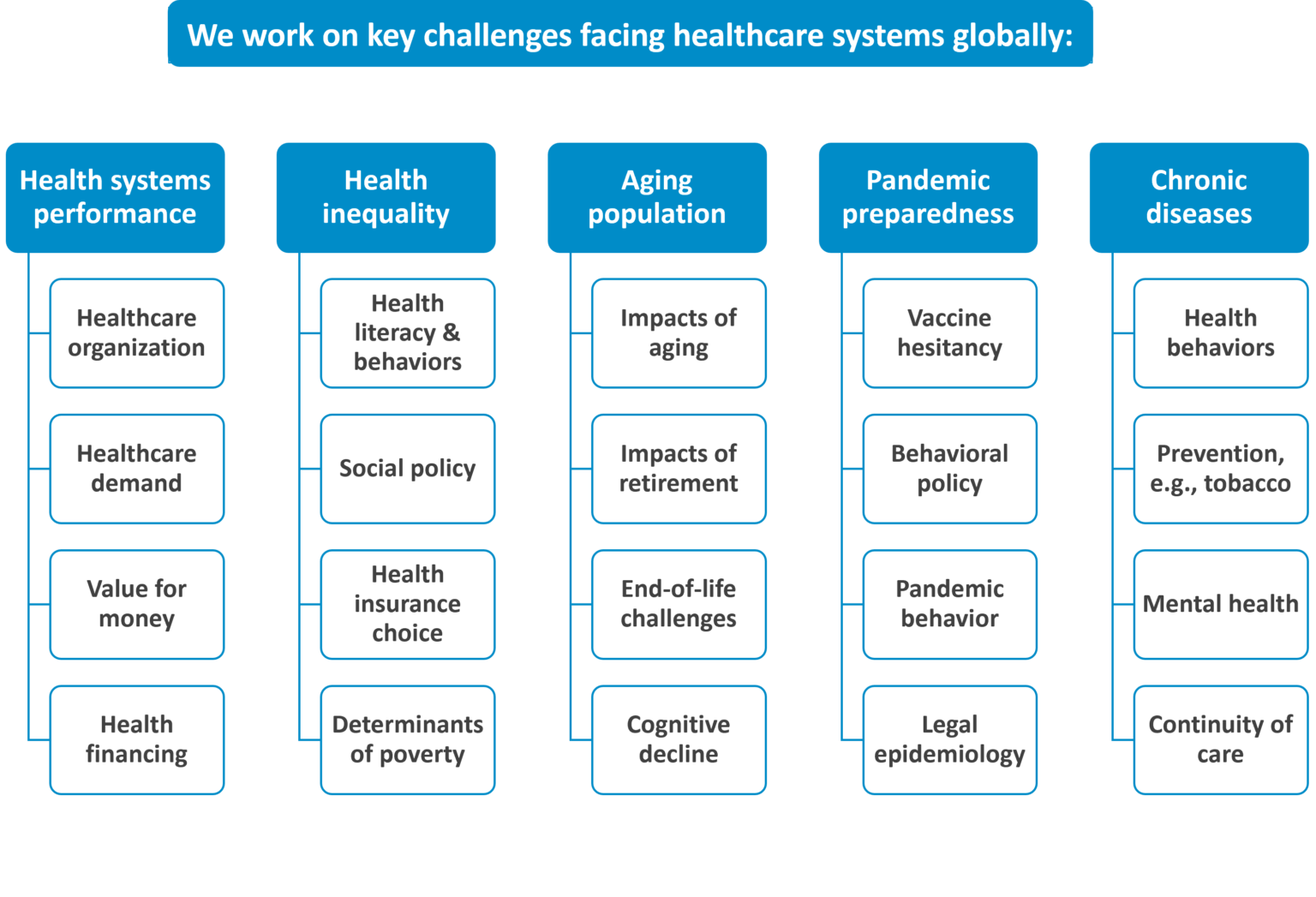 We work on key challenges facing healthcare systems globally:

Health systems performance

Healthcare organization

Healthcare demand

Value for money

Health financing

Health inequality

Health literacy & behaviors

Social policy

Health insurance choice

Determinants of poverty

Aging population

Impacts of aging

Impacts of retirement

End-of-life challenges

Cognitive decline

Pandemic preparedness

Vaccine hesitancy

Behavioral policy

Pandemic behavior

Legal epidemiology

Chronic diseases

Health behaviors

Prevention, e.g., tobacco

Mental health

Continuity of care